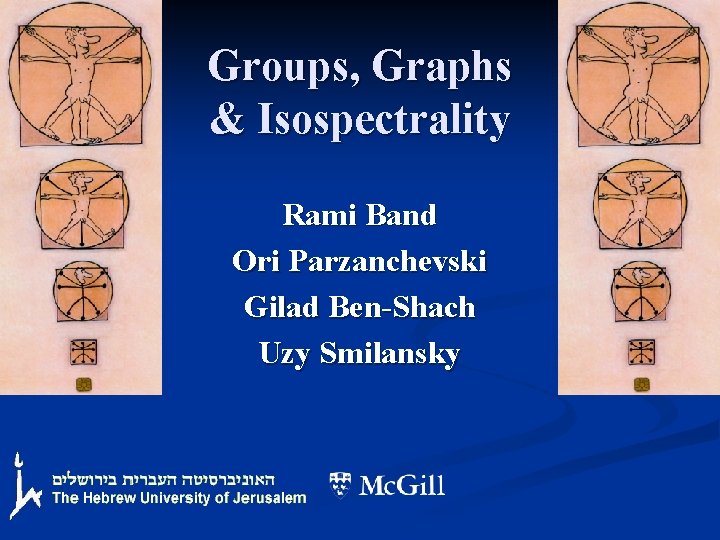 Groups, Graphs & Isospectrality

Rami Band
Ori Parzanchevski
Gilad Ben-Shach
Uzy Smilansky

האוניברסיטה העברית בירושלים
The Hebrew University of Jerusalem

McGill